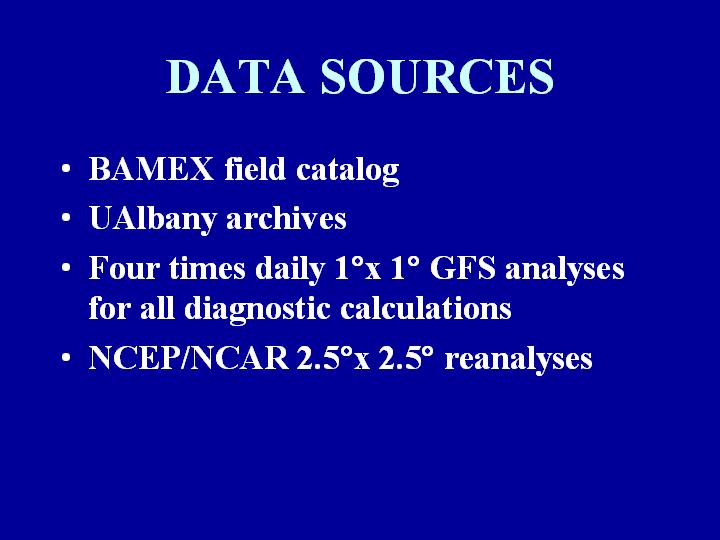 DATA SOURCES

• BAMEX field catalog
• UAlbany archives
• Four times daily 1°x 1° GFS analyses for all diagnostic calculations
• NCEP/NCAR 2.5°x 2.5° reanalyses